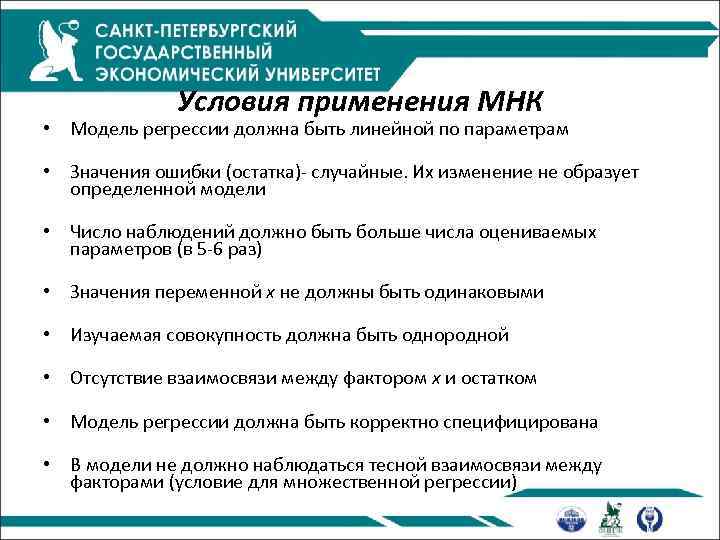 САНКТ-ПЕТЕРБУРГСКИЙ ГОСУДАРСТВЕННЫЙ ЭКОНОМИЧЕСКИЙ УНИВЕРСИТЕТ

Условия применения МНК

• Модель регрессии должна быть линейной по параметрам

• Значения ошибки (остатка)- случайные. Их изменение не образует определенной модели

• Число наблюдений должно быть больше числа оцениваемых параметров (в 5-6 раз)

• Значения переменной $x$ не должны быть одинаковыми

• Изучаемая совокупность должна быть однородной

• Отсутствие взаимосвязи между фактором $x$ и остатком

• Модель регрессии должна быть корректно специфицирована

• В модели не должно наблюдаться тесной взаимосвязи между факторами (условие для множественной регрессии)